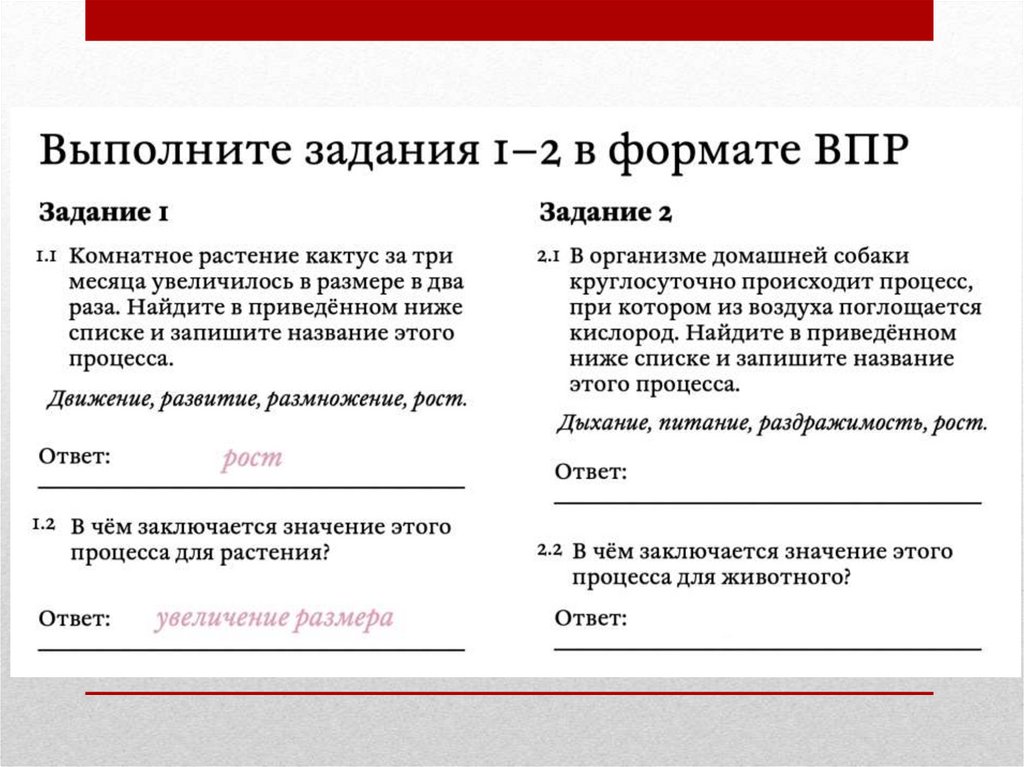 Выполните задания 1–2 в формате ВПР

Задание 1

1.1 Комнатное растение кактус за три месяца увеличилось в размере в два раза. Найдите в приведённом ниже списке и запишите название этого процесса.

Движение, развитие, размножение, рост.

Ответ: рост

1.2 В чём заключается значение этого процесса для растения?

Ответ: увеличение размера

Задание 2

2.1 В организме домашней собаки круглосуточно происходит процесс, при котором из воздуха поглощается кислород. Найдите в приведённом ниже списке и запишите название этого процесса.

Дыхание, питание, раздражимость, рост.

Ответ:

2.2 В чём заключается значение этого процесса для животного?

Ответ: